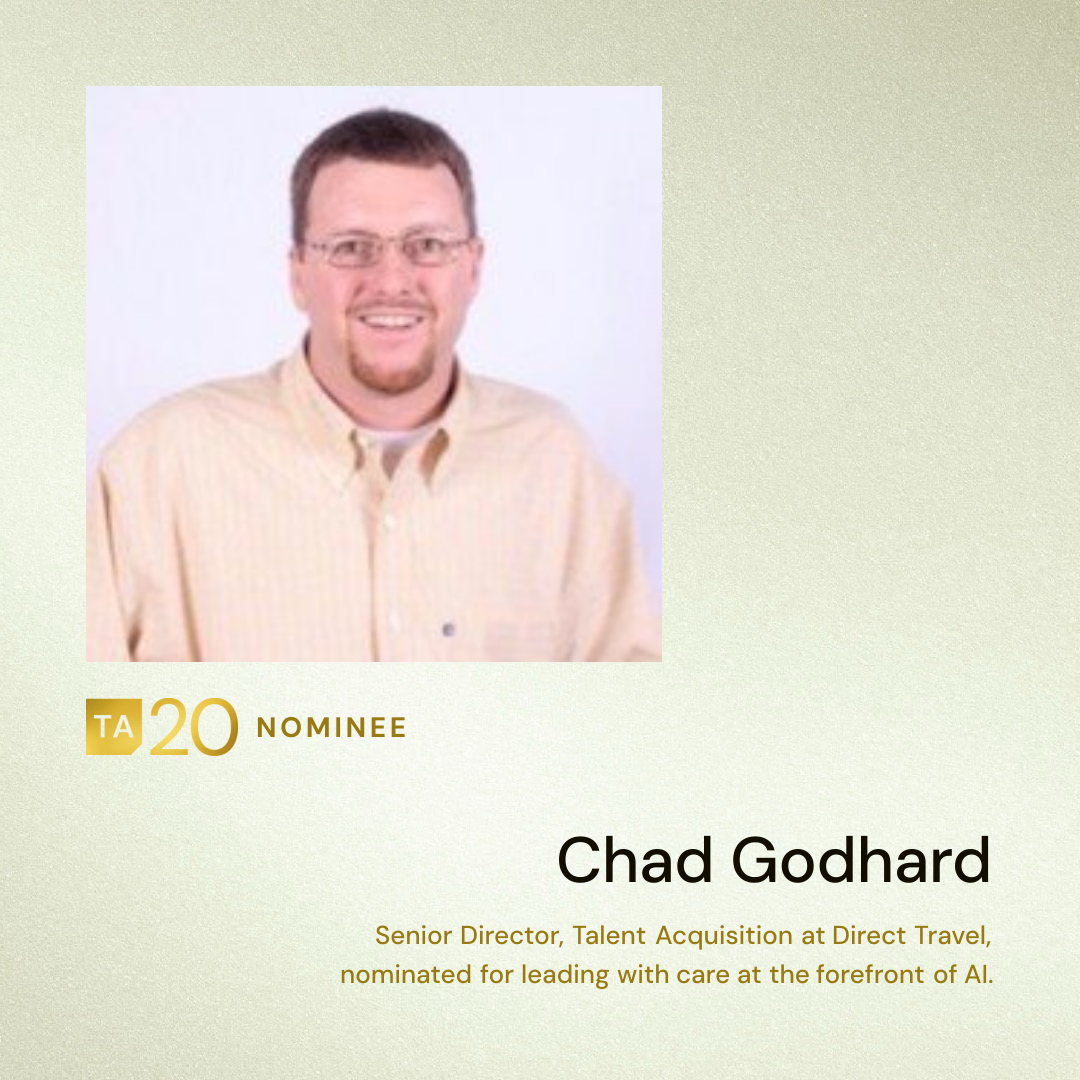 TA 20 NOMINEE

Chad Godhard

Senior Director, Talent Acquisition at Direct Travel, nominated for leading with care at the forefront of AI.